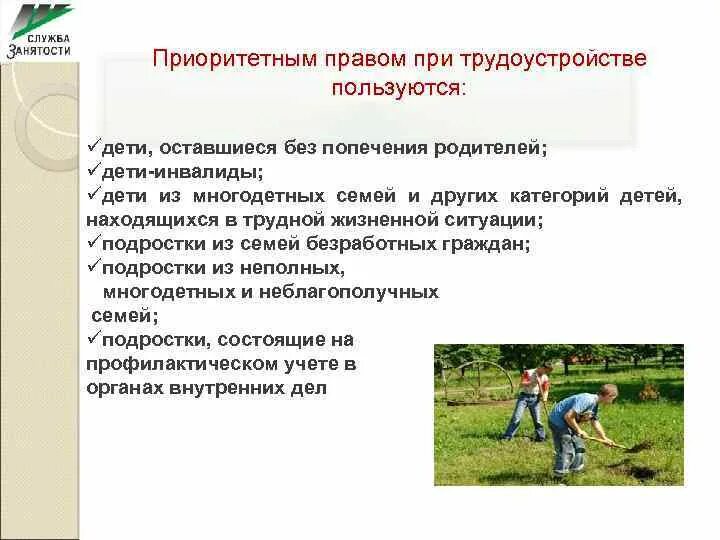 СЛУЖБА ЗАНЯТОСТИ

Приоритетным правом при трудоустройстве пользуются:

✓дети, оставшиеся без попечения родителей;
✓дети-инвалиды;
✓дети из многодетных семей и других категорий детей, находящихся в трудной жизненной ситуации;
✓подростки из семей безработных граждан;
✓подростки из неполных, многодетных и неблагополучных семей;
✓подростки, состоящие на профилактическом учете в органах внутренних дел